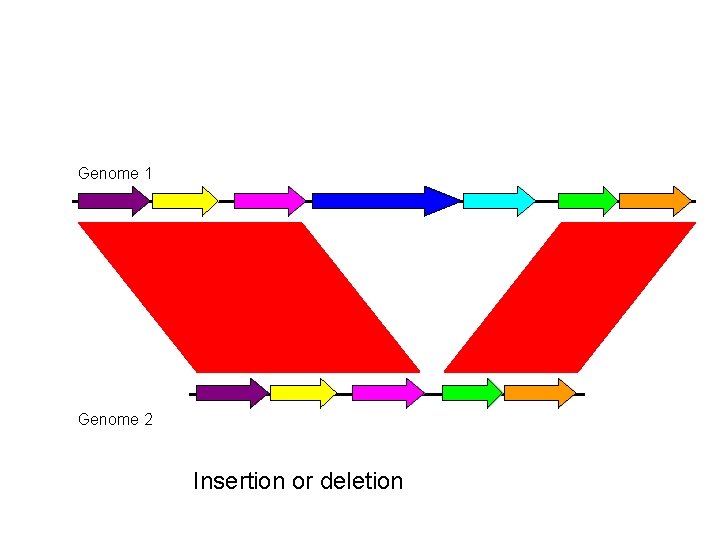 Genome 1

Genome 2

Insertion or deletion